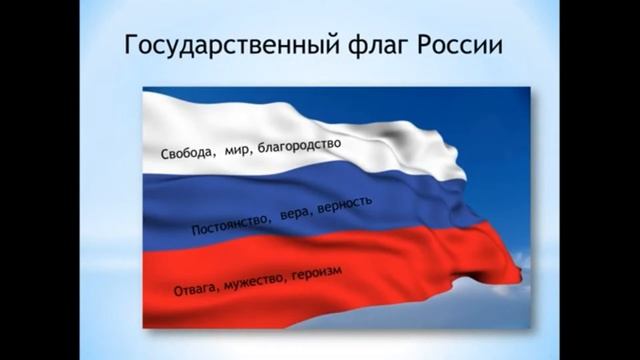 Государственный флаг России

Свобода, мир, благородство

Постоянство, вера, верность

Отвага, мужество, героизм